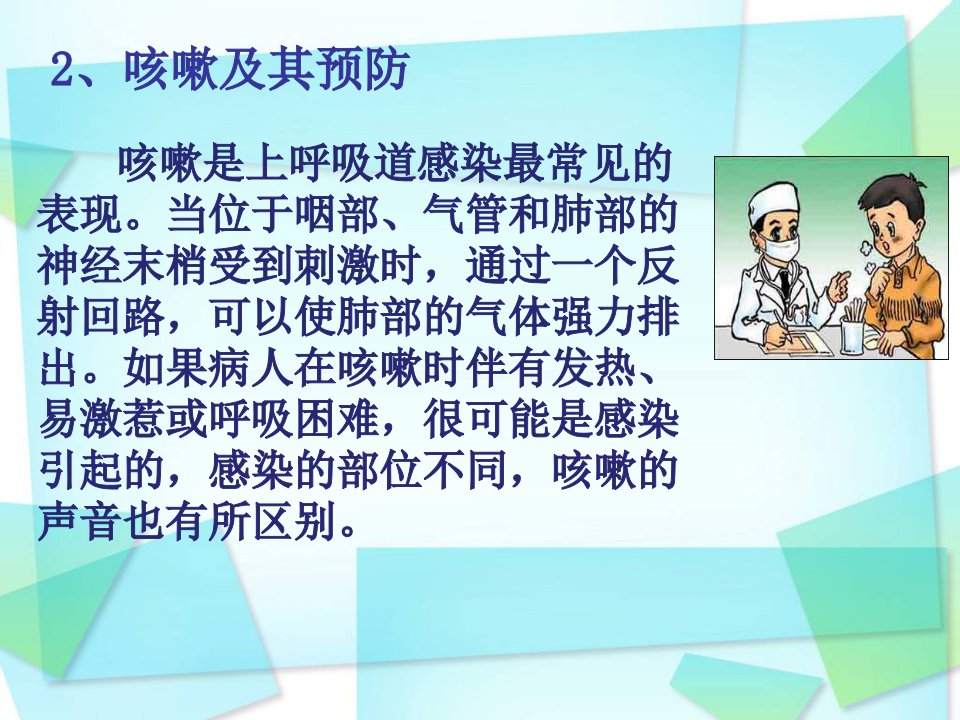 2、咳嗽及其预防

咳嗽是上呼吸道感染最常见的表现。当位于咽部、气管和肺部的神经末梢受到刺激时，通过一个反射回路，可以使肺部的气体强力排出。如果病人在咳嗽时伴有发热、易激惹或呼吸困难，很可能是感染引起的，感染的部位不同，咳嗽的声音也有所区别。